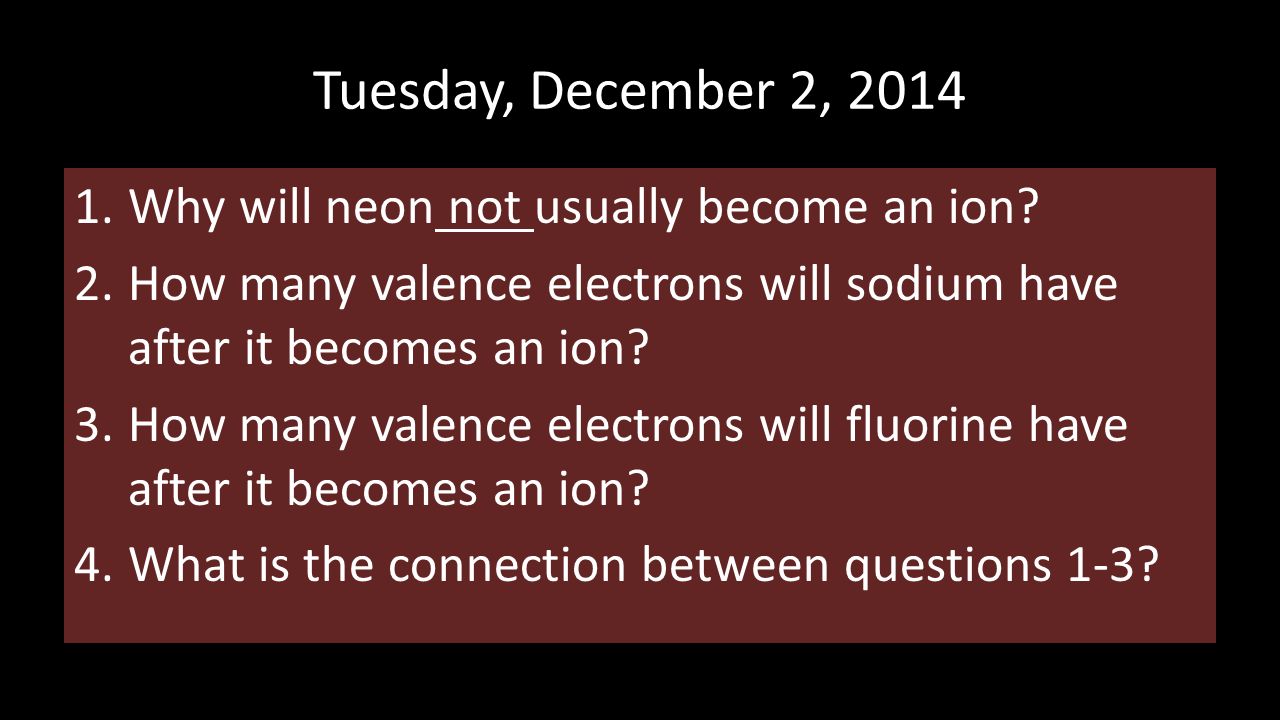 Tuesday, December 2, 2014

1. Why will neon not usually become an ion?
2. How many valence electrons will sodium have after it becomes an ion?
3. How many valence electrons will fluorine have after it becomes an ion?
4. What is the connection between questions 1-3?